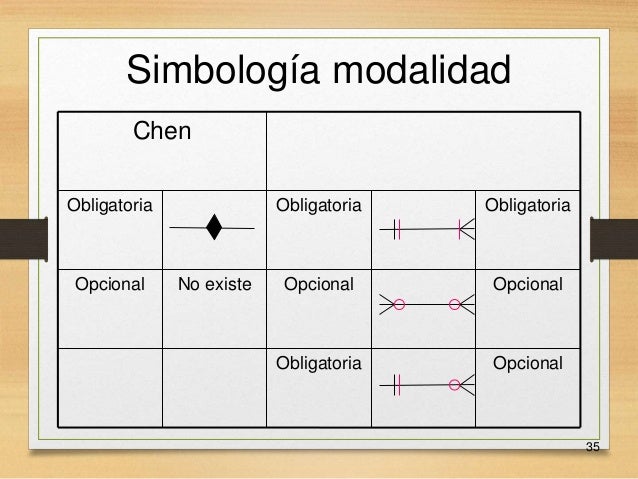 Simbología modalidad

| Chen | | | | |
|---|---|---|---|---|
| Obligatoria | | Obligatoria | | Obligatoria |
| Opcional | No existe | Opcional | | Opcional |
| | | Obligatoria | | Opcional |

35